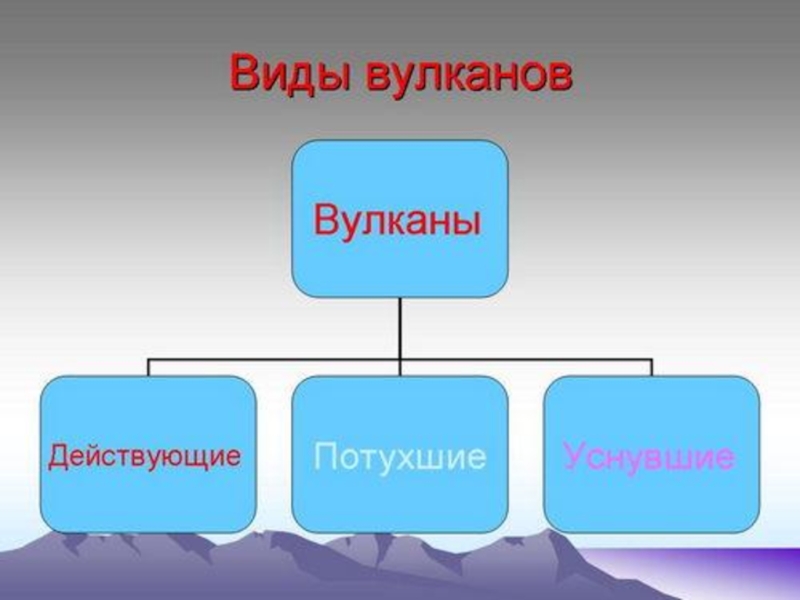 Виды вулканов

Вулканы

Действующие

Потухшие

Уснувшие